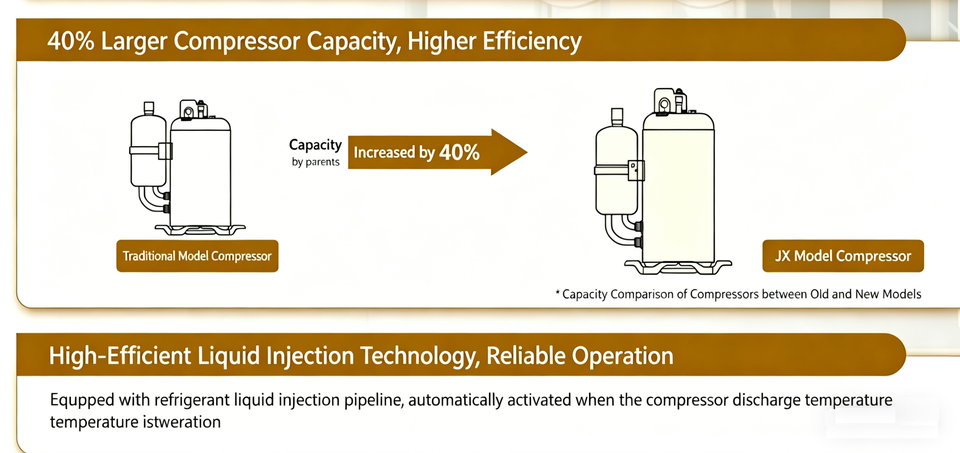 40% Larger Compressor Capacity, Higher Efficiency

Capacity
by parents

Increased by 40%

Traditional Model Compressor

JX Model Compressor

* Capacity Comparison of Compressors between Old and New Models

High-Efficient Liquid Injection Technology, Reliable Operation

Equpped with refrigerant liquid injection pipeline, automatically activated when the compressor discharge temperature temperature istweration